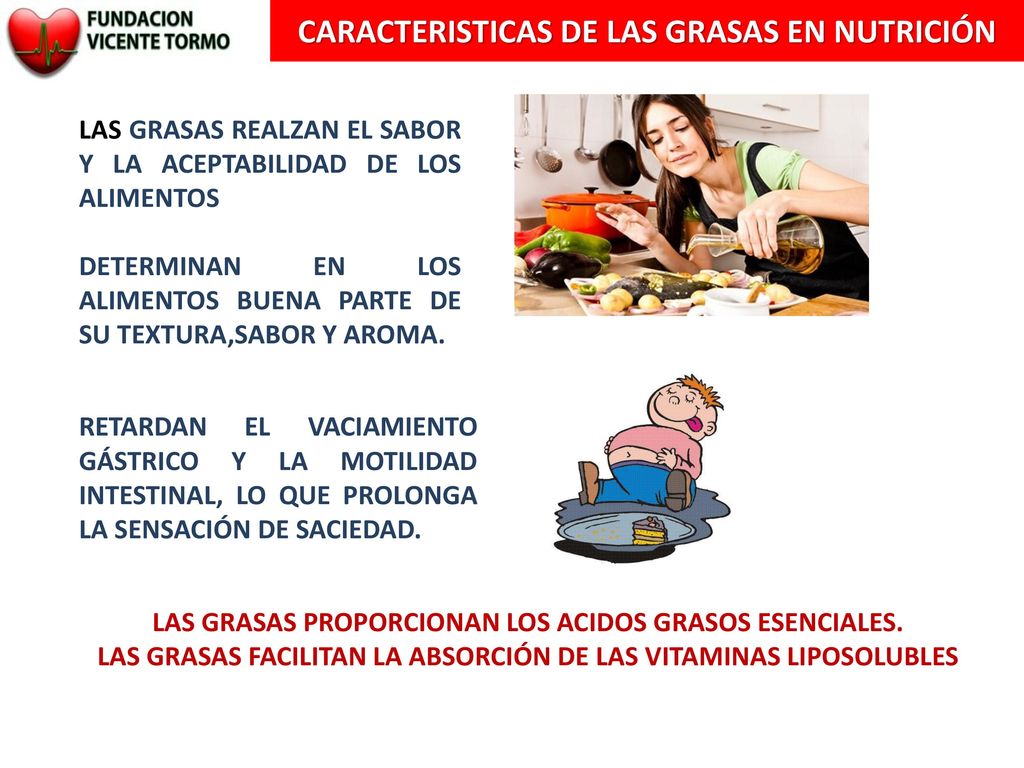 FUNDACION VICENTE TORMO

CARACTERISTICAS DE LAS GRASAS EN NUTRICIÓN

LAS GRASAS REALZAN EL SABOR Y LA ACEPTABILIDAD DE LOS ALIMENTOS

DETERMINAN EN LOS ALIMENTOS BUENA PARTE DE SU TEXTURA,SABOR Y AROMA.

RETARDAN EL VACIAMIENTO GÁSTRICO Y LA MOTILIDAD INTESTINAL, LO QUE PROLONGA LA SENSACIÓN DE SACIEDAD.

LAS GRASAS PROPORCIONAN LOS ACIDOS GRASOS ESENCIALES.
LAS GRASAS FACILITAN LA ABSORCIÓN DE LAS VITAMINAS LIPOSOLUBLES